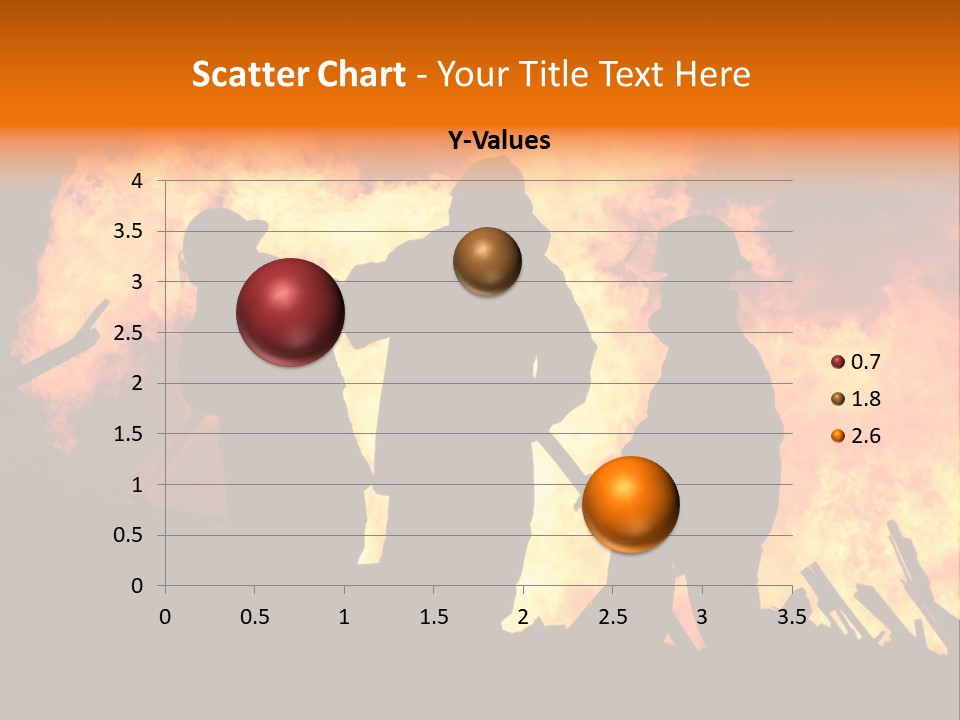 Scatter Chart - Your Title Text Here

Y-Values

4
3.5
3
2.5
2
1.5
1
0.5
0

0 0.5 1 1.5 2 2.5 3 3.5

0.7
1.8
2.6